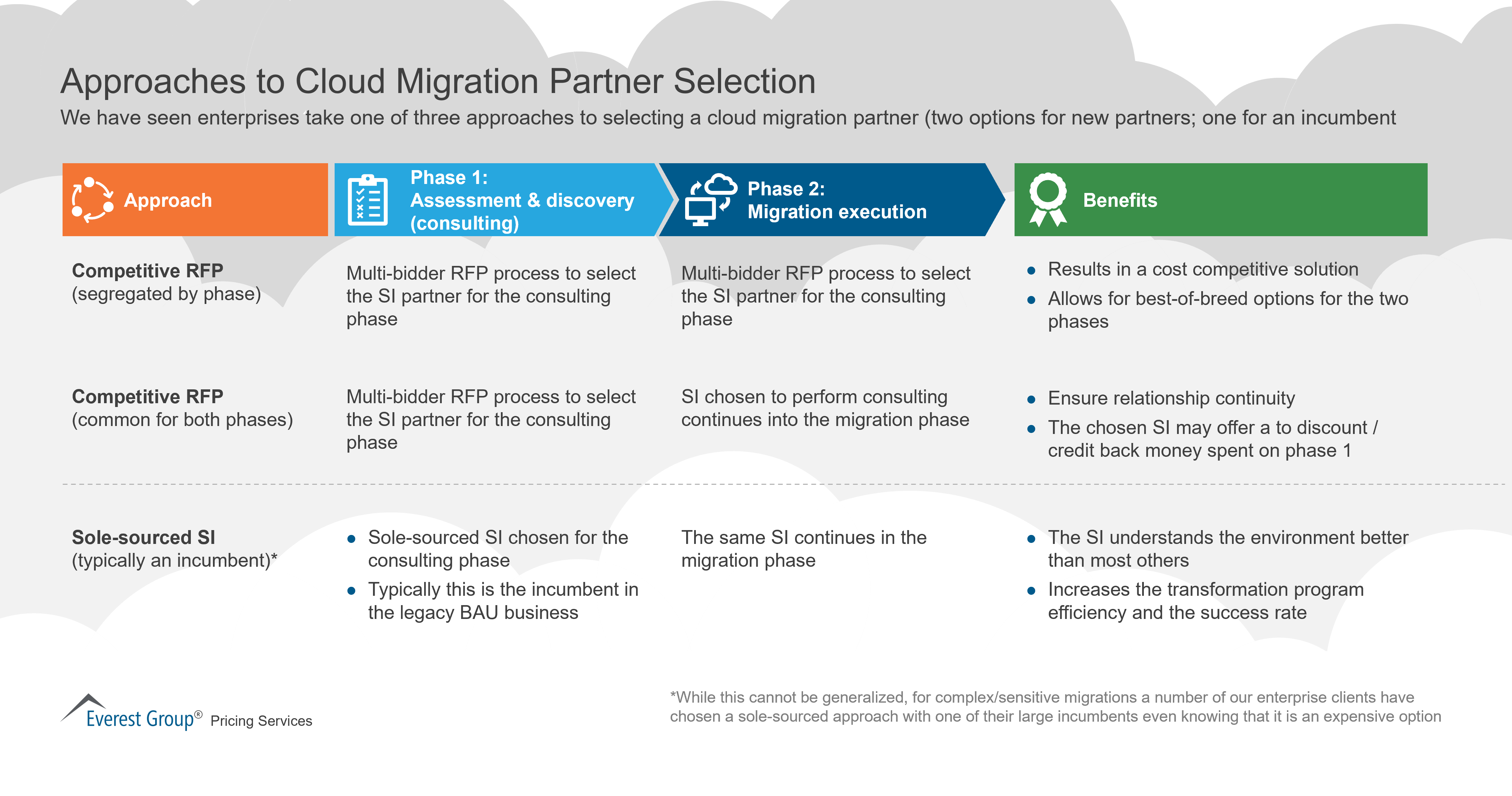 Approaches to Cloud Migration Partner Selection

We have seen enterprises take one of three approaches to selecting a cloud migration partner (two options for new partners; one for an incumbent

| Approach | Phase 1: Assessment & discovery (consulting) | Phase 2: Migration execution | Benefits |
|---|---|---|---|
| **Competitive RFP** (segregated by phase) | Multi-bidder RFP process to select the SI partner for the consulting phase | Multi-bidder RFP process to select the SI partner for the consulting phase | • Results in a cost competitive solution • Allows for best-of-breed options for the two phases |
| **Competitive RFP** (common for both phases) | Multi-bidder RFP process to select the SI partner for the consulting phase | SI chosen to perform consulting continues into the migration phase | • Ensure relationship continuity • The chosen SI may offer a to discount / credit back money spent on phase 1 |
| **Sole-sourced SI** (typically an incumbent)* | • Sole-sourced SI chosen for the consulting phase • Typically this is the incumbent in the legacy BAU business | The same SI continues in the migration phase | • The SI understands the environment better than most others • Increases the transformation program efficiency and the success rate |

Everest Group® Pricing Services

*While this cannot be generalized, for complex/sensitive migrations a number of our enterprise clients have chosen a sole-sourced approach with one of their large incumbents even knowing that it is an expensive option